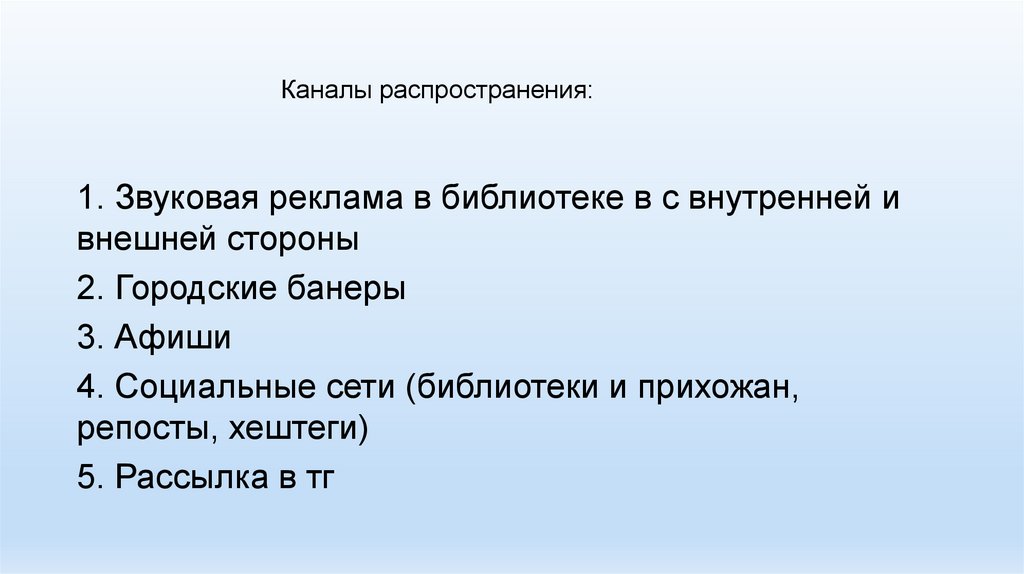 Каналы распространения:

1. Звуковая реклама в библиотеке в с внутренней и внешней стороны

2. Городские банеры

3. Афиши

4. Социальные сети (библиотеки и прихожан, репосты, хештеги)

5. Рассылка в тг